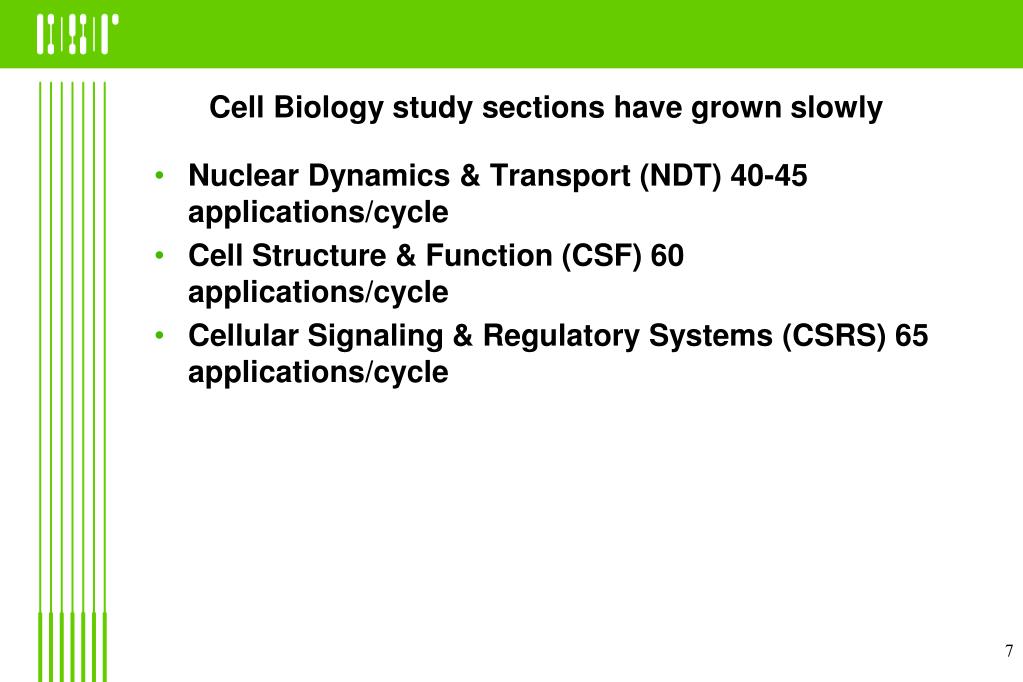 CSR

Cell Biology study sections have grown slowly

• Nuclear Dynamics & Transport (NDT) 40-45 applications/cycle
• Cell Structure & Function (CSF) 60 applications/cycle
• Cellular Signaling & Regulatory Systems (CSRS) 65 applications/cycle

7